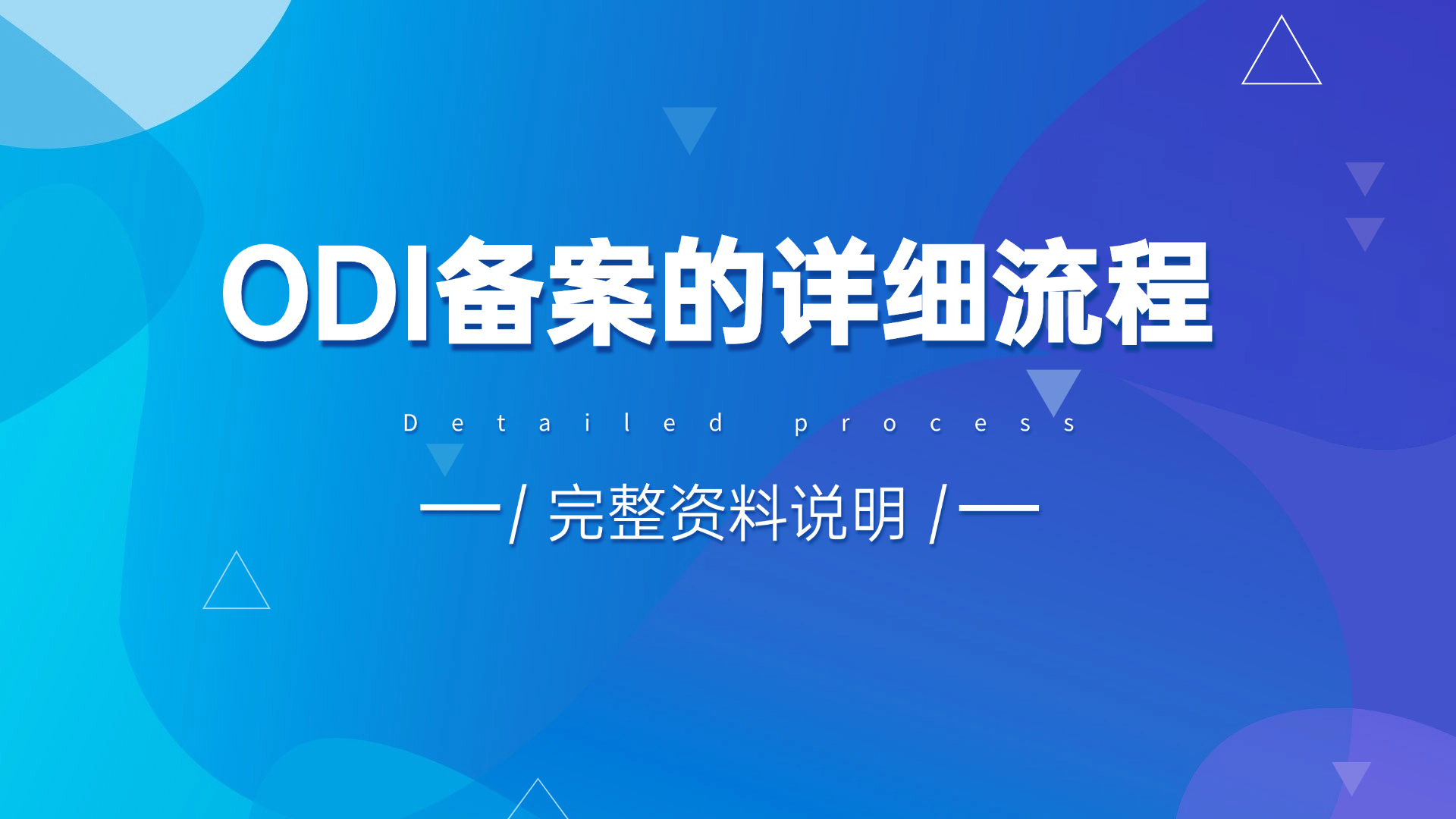 ODI备案的详细流程

Detailed process

—/ 完整资料说明 /—